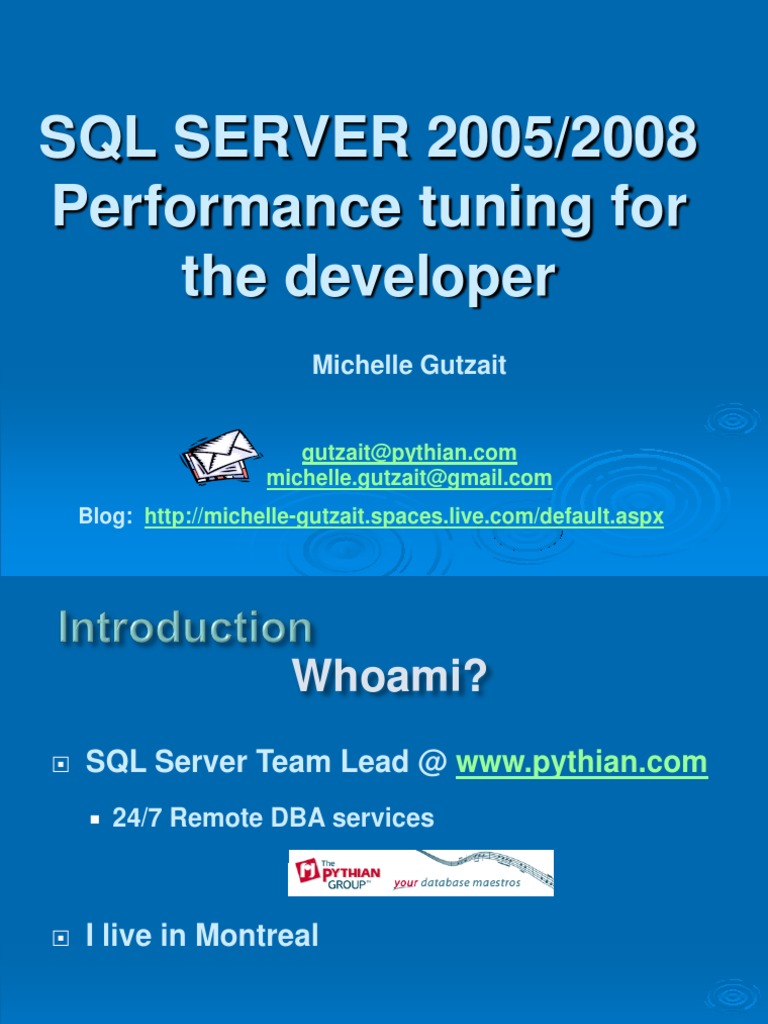 SQL SERVER 2005/2008 Performance tuning for the developer

Michelle Gutzait

gutzait@pythian.com
michelle.gutzait@gmail.com

Blog: http://michelle-gutzait.spaces.live.com/default.aspx

Introduction

Whoami?

SQL Server Team Lead @ www.pythian.com

24/7 Remote DBA services

The PYTHIAN GROUP your database maestros

I live in Montreal